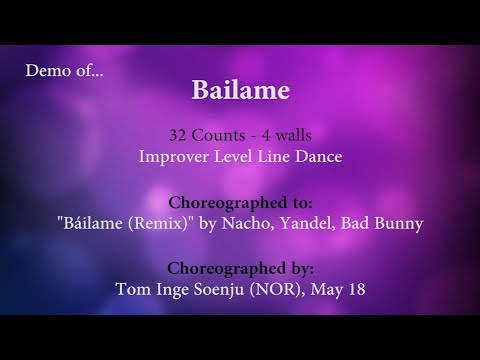 Demo of...

Bailame

32 Counts - 4 walls
Improver Level Line Dance

Choreographed to:
"Báilame (Remix)" by Nacho, Yandel, Bad Bunny

Choreographed by:
Tom Inge Soenju (NOR), May 18